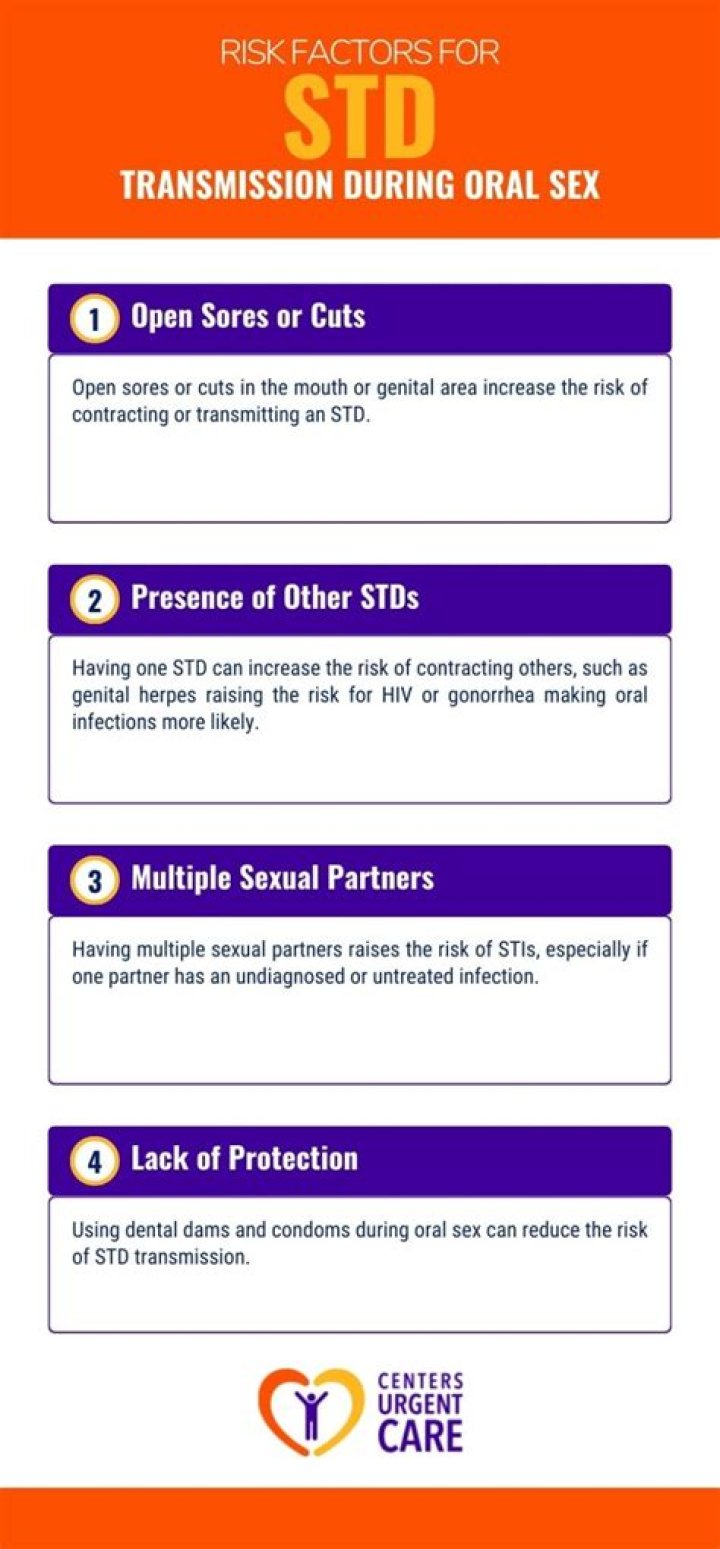 RISK FACTORS FOR
STD
TRANSMISSION DURING ORAL SEX

1 Open Sores or Cuts

Open sores or cuts in the mouth or genital area increase the risk of contracting or transmitting an STD.

2 Presence of Other STDs

Having one STD can increase the risk of contracting others, such as genital herpes raising the risk for HIV or gonorrhea making oral infections more likely.

3 Multiple Sexual Partners

Having multiple sexual partners raises the risk of STIs, especially if one partner has an undiagnosed or untreated infection.

4 Lack of Protection

Using dental dams and condoms during oral sex can reduce the risk of STD transmission.

CENTERS URGENT CARE